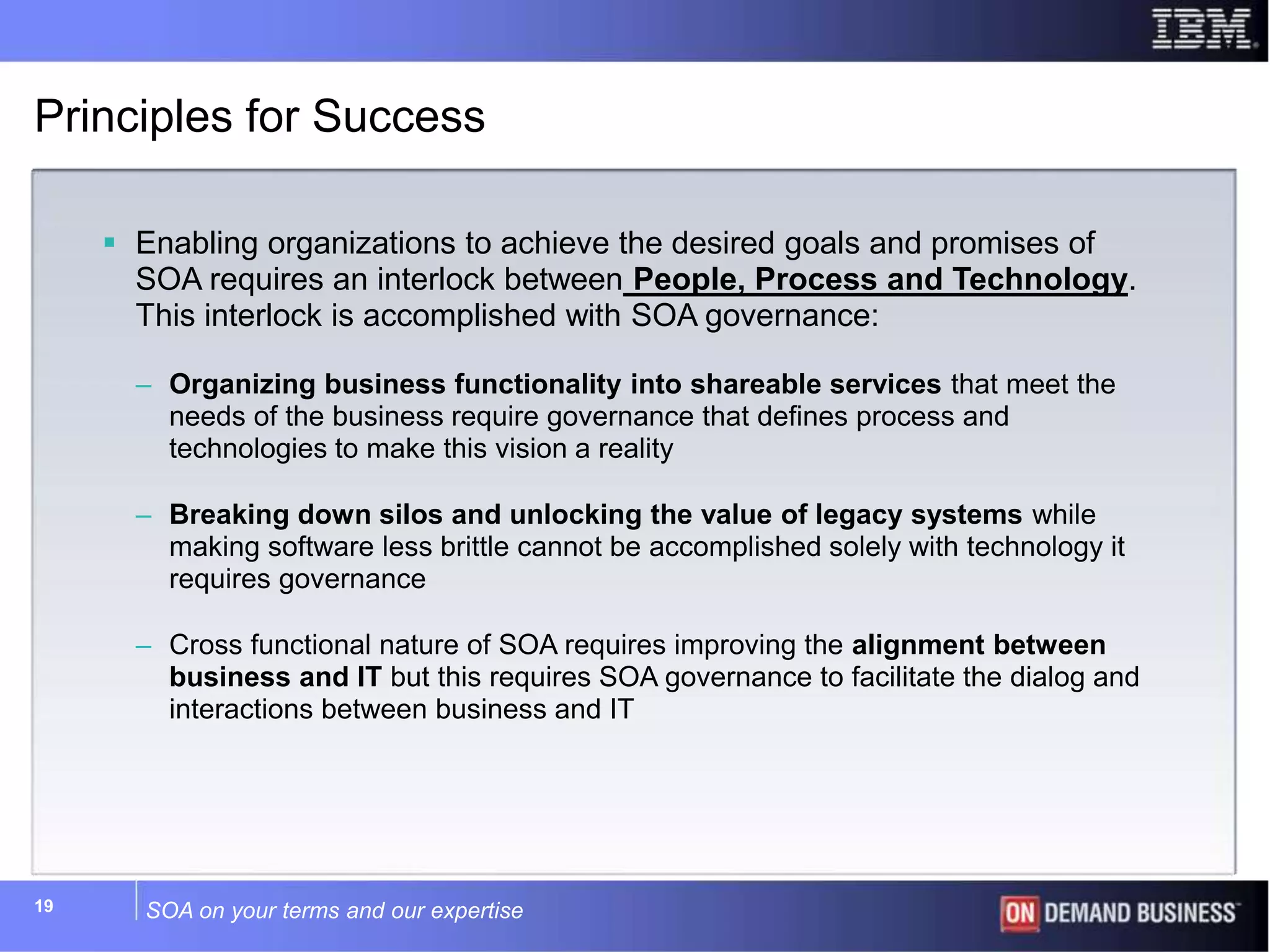 IBM

Principles for Success

▪ Enabling organizations to achieve the desired goals and promises of SOA requires an interlock between People, Process and Technology. This interlock is accomplished with SOA governance:

– Organizing business functionality into shareable services that meet the needs of the business require governance that defines process and technologies to make this vision a reality

– Breaking down silos and unlocking the value of legacy systems while making software less brittle cannot be accomplished solely with technology it requires governance

– Cross functional nature of SOA requires improving the alignment between business and IT but this requires SOA governance to facilitate the dialog and interactions between business and IT

19

SOA on your terms and our expertise

ON DEMAND BUSINESS